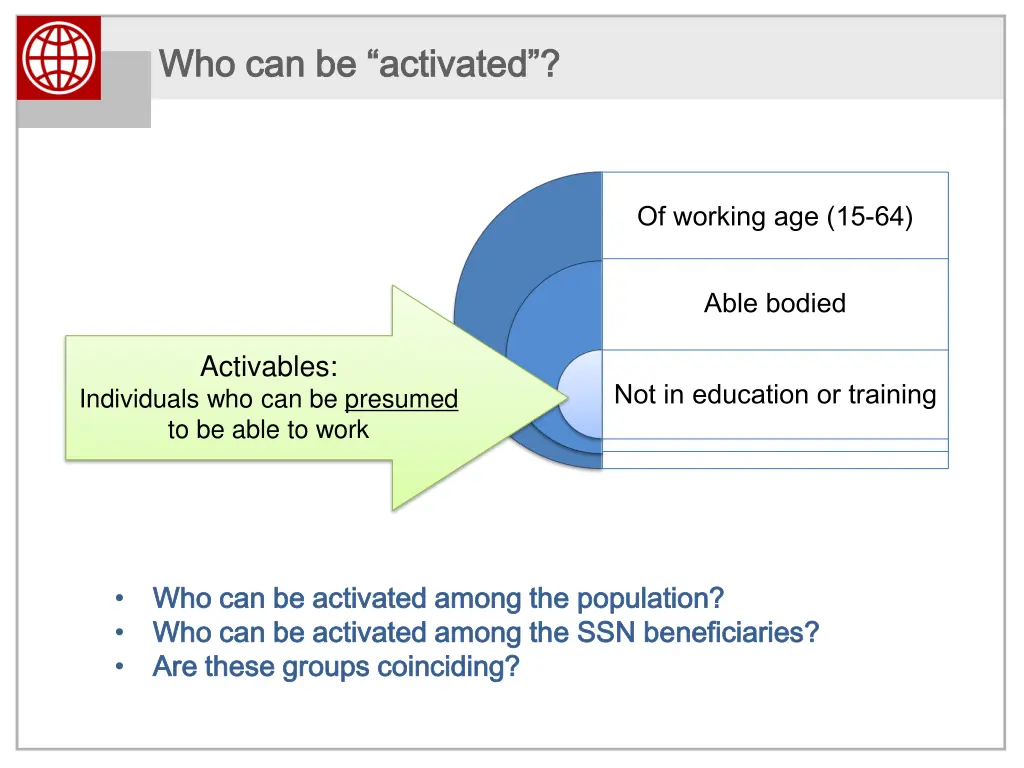 Who can be “activated”?

Of working age (15-64)

Able bodied

Not in education or training

Activables:
Individuals who can be presumed to be able to work

• Who can be activated among the population?
• Who can be activated among the SSN beneficiaries?
• Are these groups coinciding?